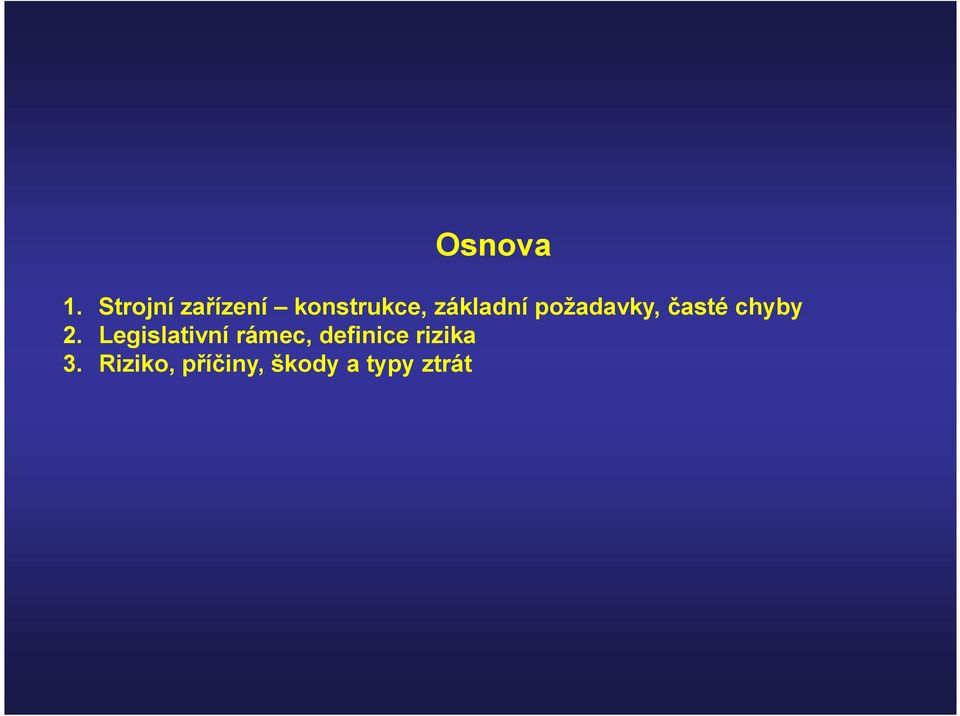 Osnova

1. Strojní zařízení – konstrukce, základní požadavky, časté chyby
2. Legislativní rámec, definice rizika
3. Riziko, příčiny, škody a typy ztrát